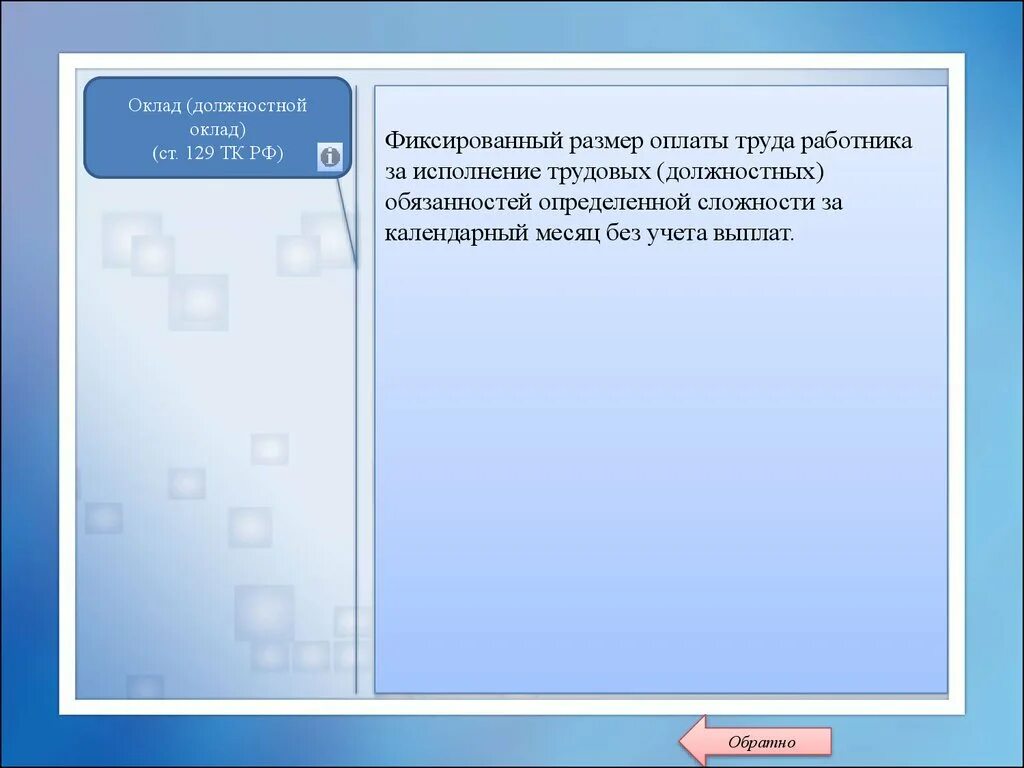 Оклад (должностной оклад)
(ст. 129 ТК РФ)

Фиксированный размер оплаты труда работника за исполнение трудовых (должностных) обязанностей определенной сложности за календарный месяц без учета выплат.

Обратно